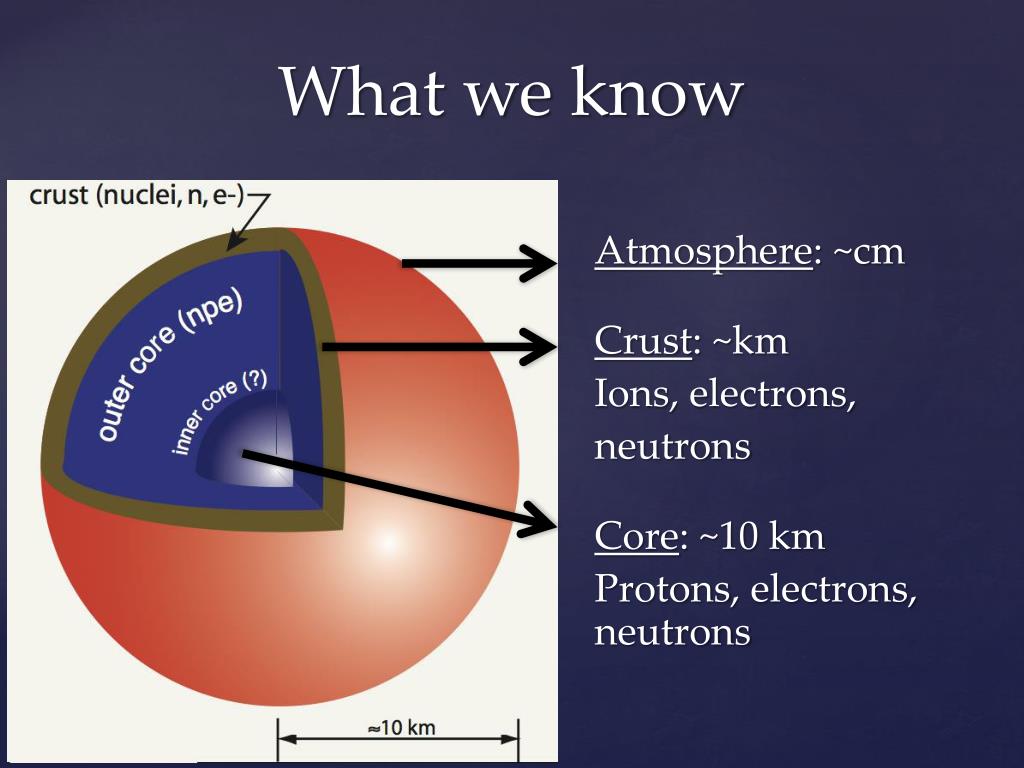 What we know

crust (nuclei, n, e-)

outer core (npe)

inner core (?)

≈10 km

Atmosphere: ~cm

Crust: ~km
Ions, electrons, neutrons

Core: ~10 km
Protons, electrons, neutrons